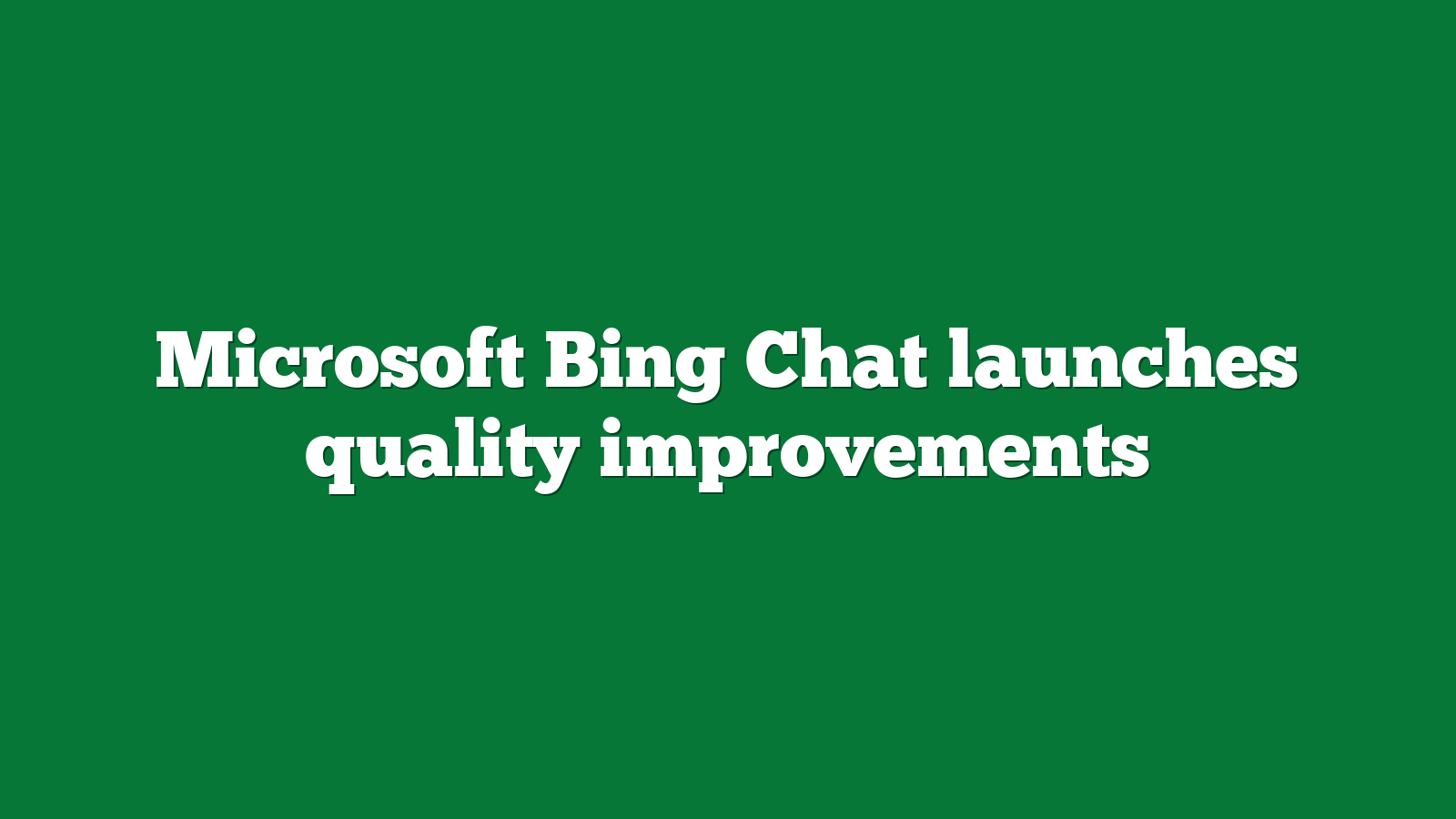 Microsoft Bing Chat launches quality improvements